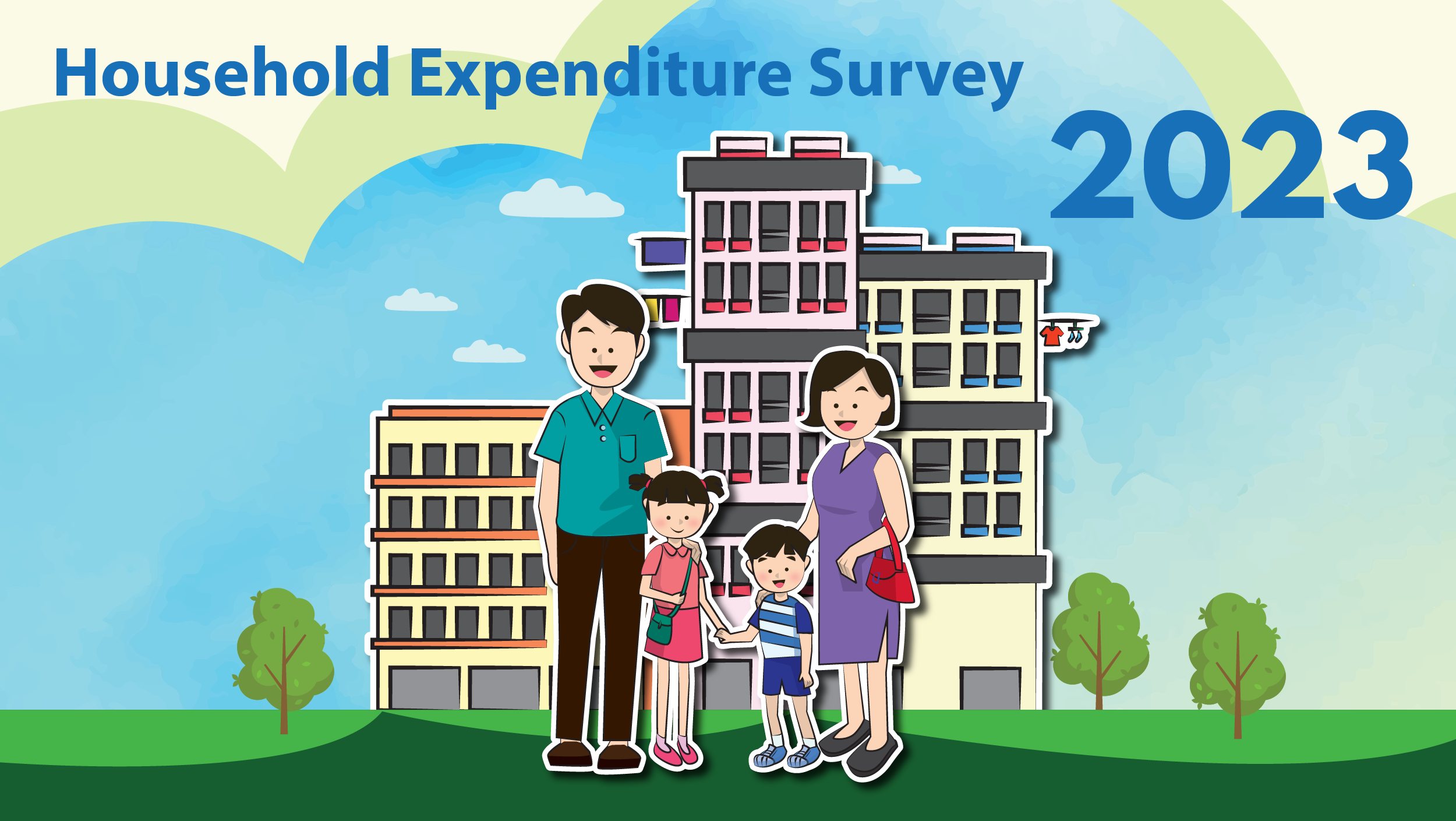 Household Expenditure Survey 2023